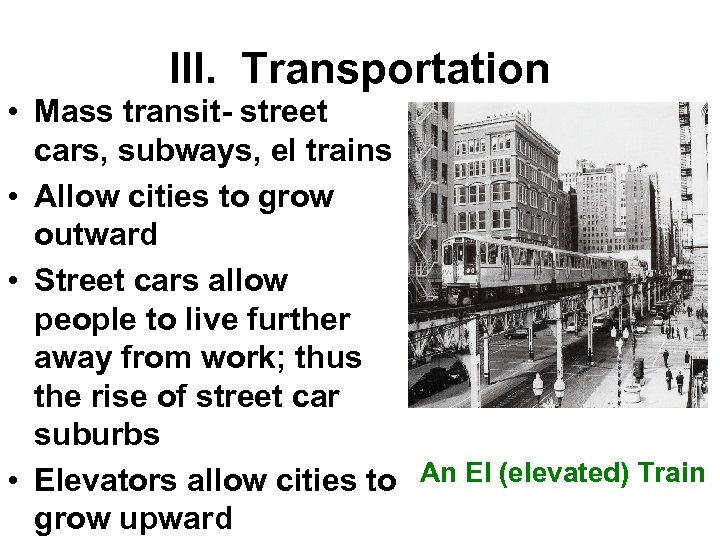 III. Transportation

• Mass transit- street cars, subways, el trains
• Allow cities to grow outward
• Street cars allow people to live further away from work; thus the rise of street car suburbs
• Elevators allow cities to grow upward

An El (elevated) Train